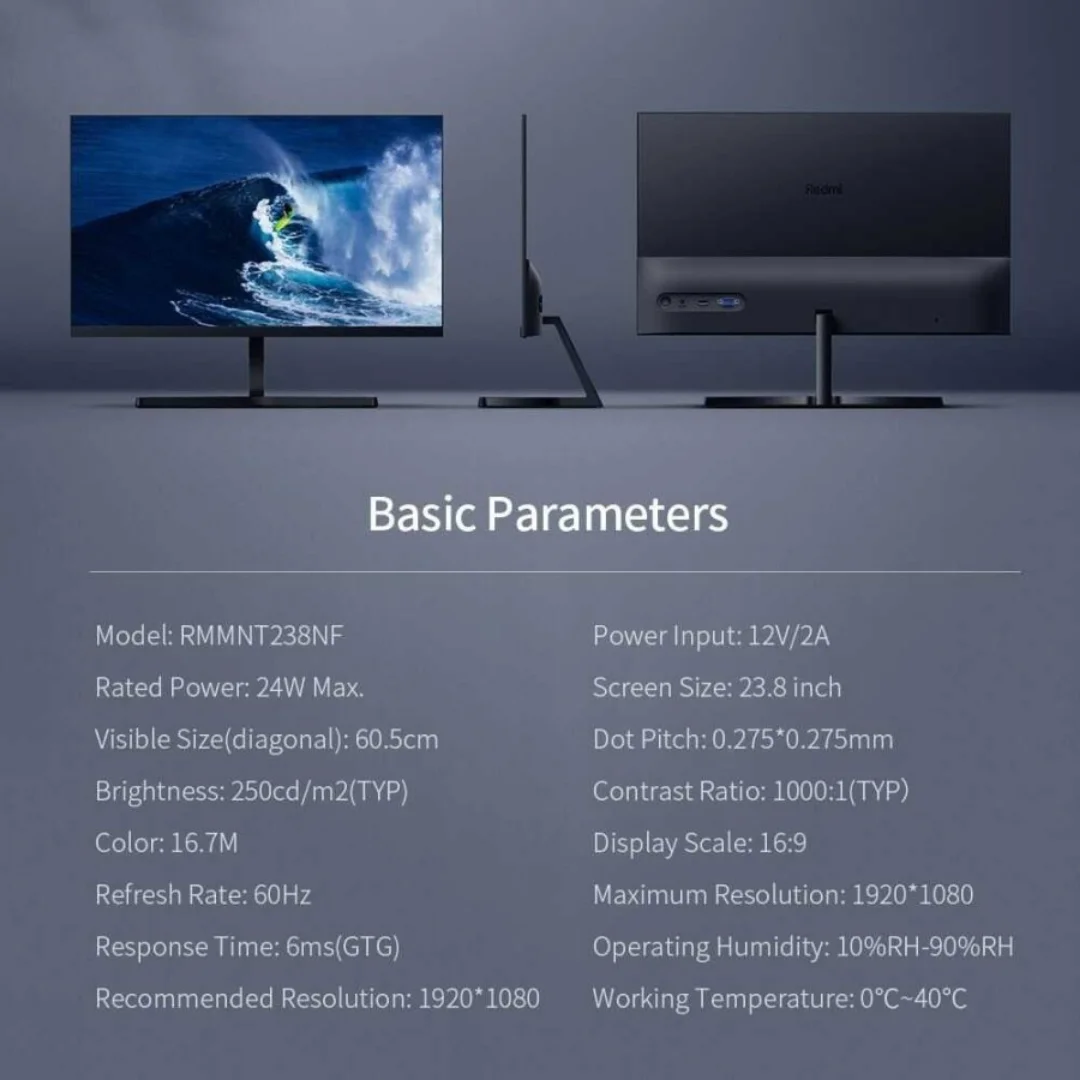 Redmi

Basic Parameters

Model: RMMNT238NF
Rated Power: 24W Max.
Visible Size(diagonal): 60.5cm
Brightness: 250cd/m2(TYP)
Color: 16.7M
Refresh Rate: 60Hz
Response Time: 6ms(GTG)
Recommended Resolution: 1920*1080

Power Input: 12V/2A
Screen Size: 23.8 inch
Dot Pitch: 0.275*0.275mm
Contrast Ratio: 1000:1(TYP)
Display Scale: 16:9
Maximum Resolution: 1920*1080
Operating Humidity: 10%RH-90%RH
Working Temperature: 0°C~40°C